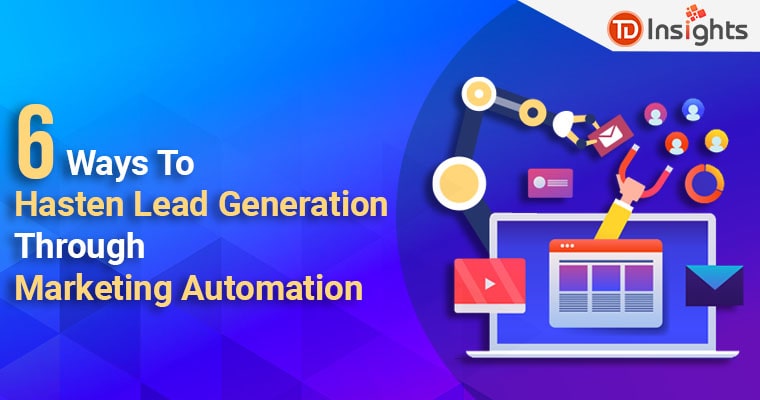 TD Insights

6 Ways To
Hasten Lead Generation
Through
Marketing Automation